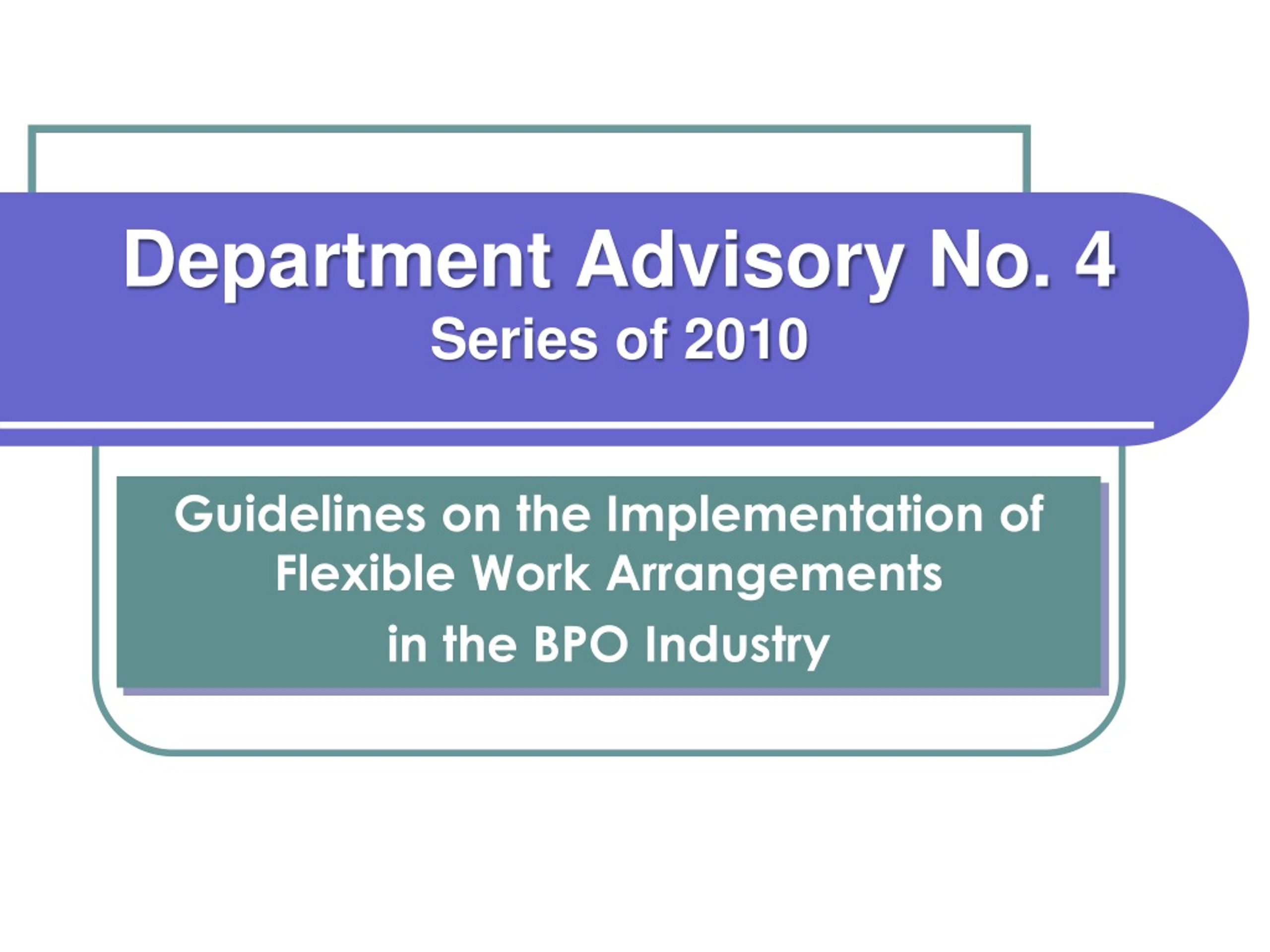 Department Advisory No. 4
Series of 2010

Guidelines on the Implementation of Flexible Work Arrangements in the BPO Industry